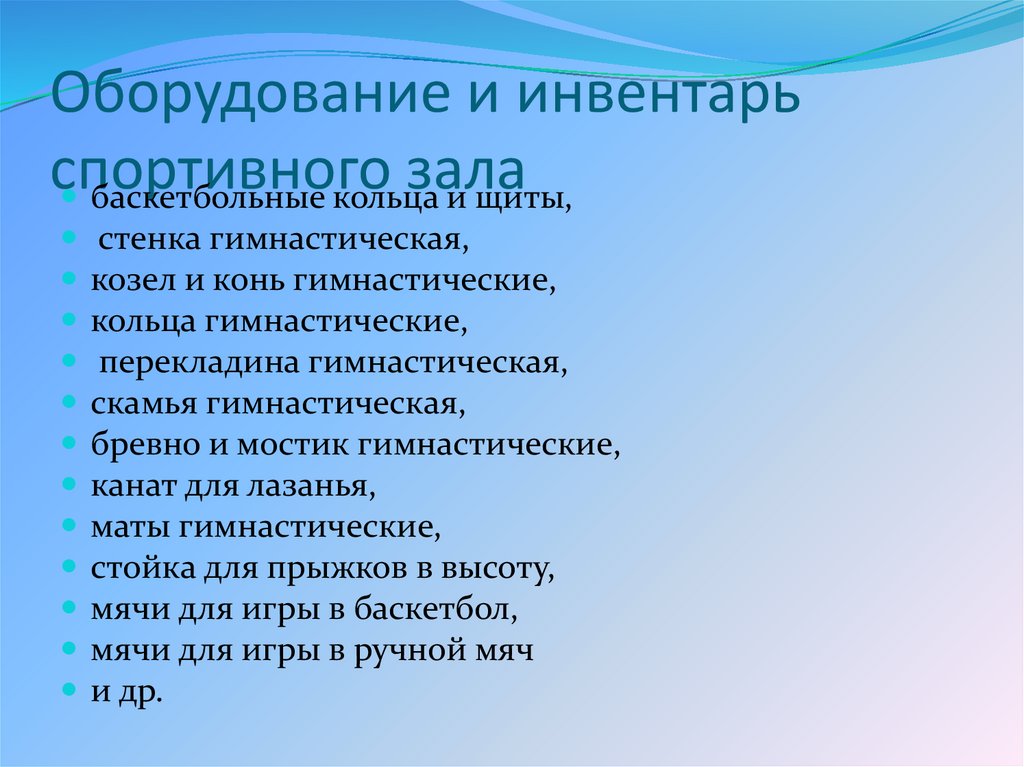 Оборудование и инвентарь спортивного зала

- баскетбольные кольца и щиты,
- стенка гимнастическая,
- козел и конь гимнастические,
- кольца гимнастические,
- перекладина гимнастическая,
- скамья гимнастическая,
- бревно и мостик гимнастические,
- канат для лазанья,
- маты гимнастические,
- стойка для прыжков в высоту,
- мячи для игры в баскетбол,
- мячи для игры в ручной мяч
- и др.